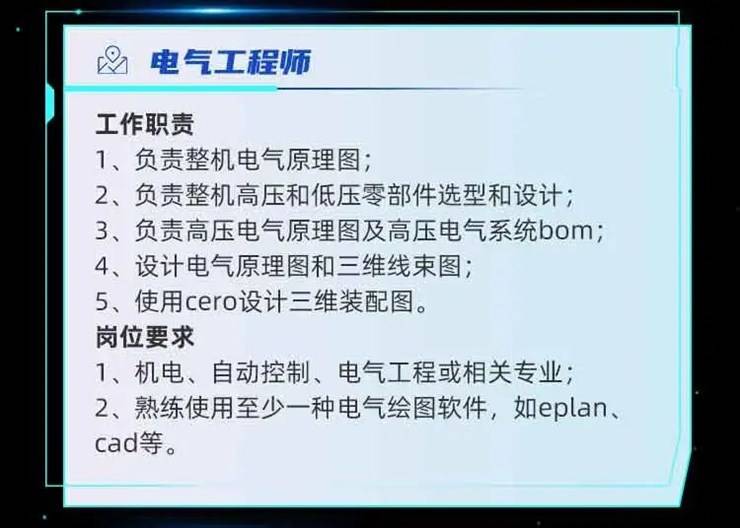 电气工程师

工作职责
1、负责整机电气原理图；
2、负责整机高压和低压零部件选型和设计；
3、负责高压电气原理图及高压电气系统bom；
4、设计电气原理图和三维线束图；
5、使用cero设计三维装配图。

岗位要求
1、机电、自动控制、电气工程或相关专业；
2、熟练使用至少一种电气绘图软件，如eplan、cad等。